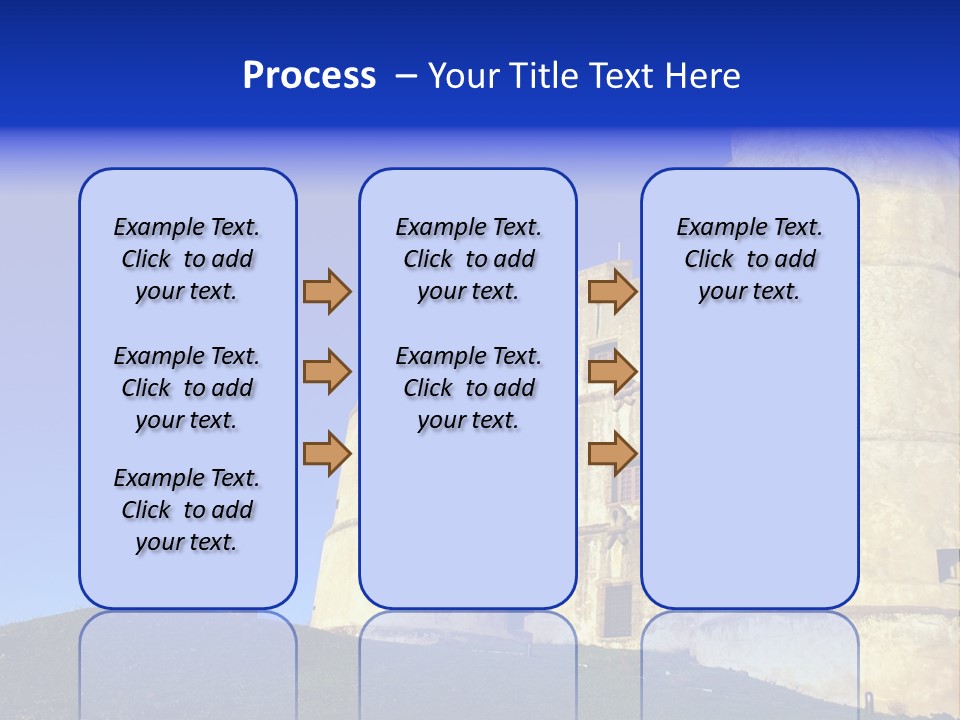 Process – Your Title Text Here

Example Text. Click to add your text.

Example Text. Click to add your text.

Example Text. Click to add your text.

Example Text. Click to add your text.

Example Text. Click to add your text.

Example Text. Click to add your text.